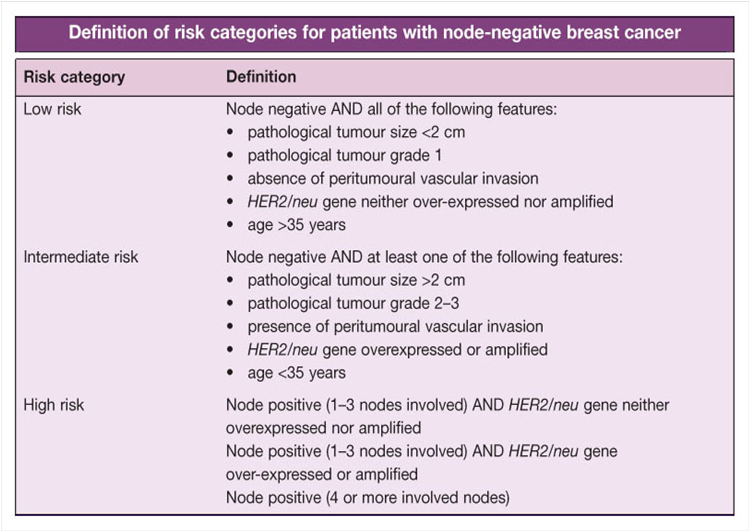 Definition of risk categories for patients with node-negative breast cancer

| Risk category | Definition |
|---|---|
| Low risk | Node negative AND all of the following features: • pathological tumour size <2 cm • pathological tumour grade 1 • absence of peritumoural vascular invasion • HER2/neu gene neither over-expressed nor amplified • age >35 years |
| Intermediate risk | Node negative AND at least one of the following features: • pathological tumour size >2 cm • pathological tumour grade 2–3 • presence of peritumoural vascular invasion • HER2/neu gene overexpressed or amplified • age <35 years |
| High risk | Node positive (1–3 nodes involved) AND HER2/neu gene neither overexpressed nor amplified Node positive (1–3 nodes involved) AND HER2/neu gene over-expressed or amplified Node positive (4 or more involved nodes) |